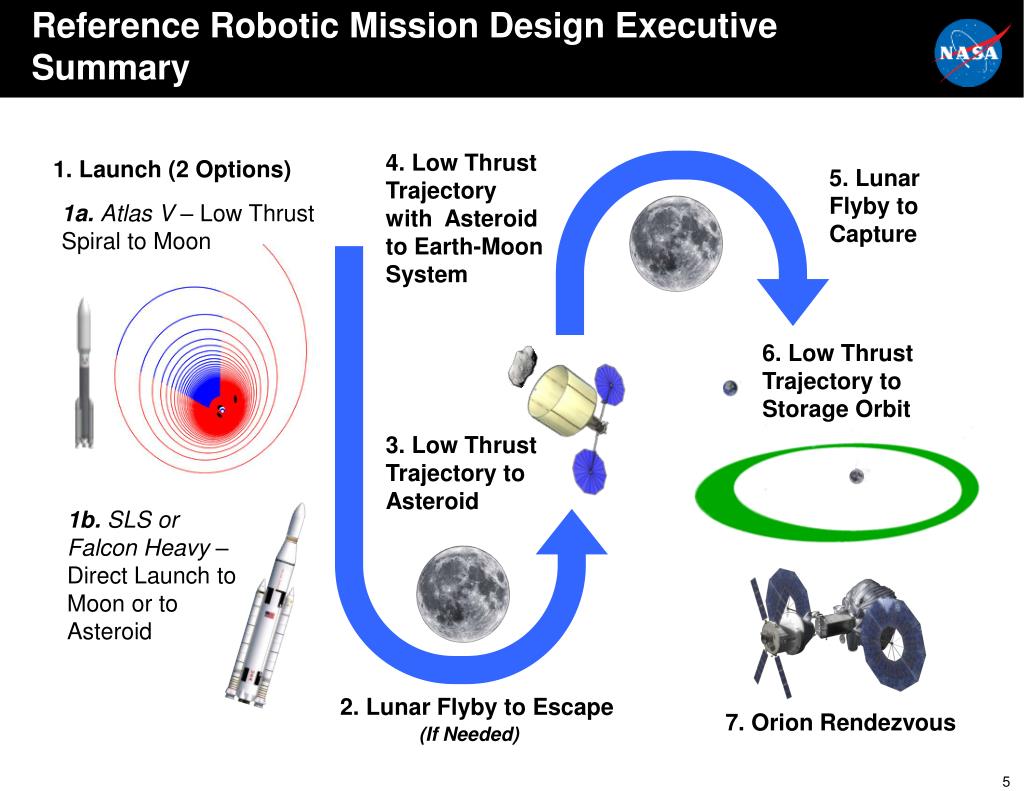 Reference Robotic Mission Design Executive Summary

NASA

1. Launch (2 Options)

1a. Atlas V – Low Thrust Spiral to Moon

1b. SLS or Falcon Heavy – Direct Launch to Moon or to Asteroid

2. Lunar Flyby to Escape
(If Needed)

3. Low Thrust Trajectory to Asteroid

4. Low Thrust Trajectory with Asteroid to Earth-Moon System

5. Lunar Flyby to Capture

6. Low Thrust Trajectory to Storage Orbit

7. Orion Rendezvous

5